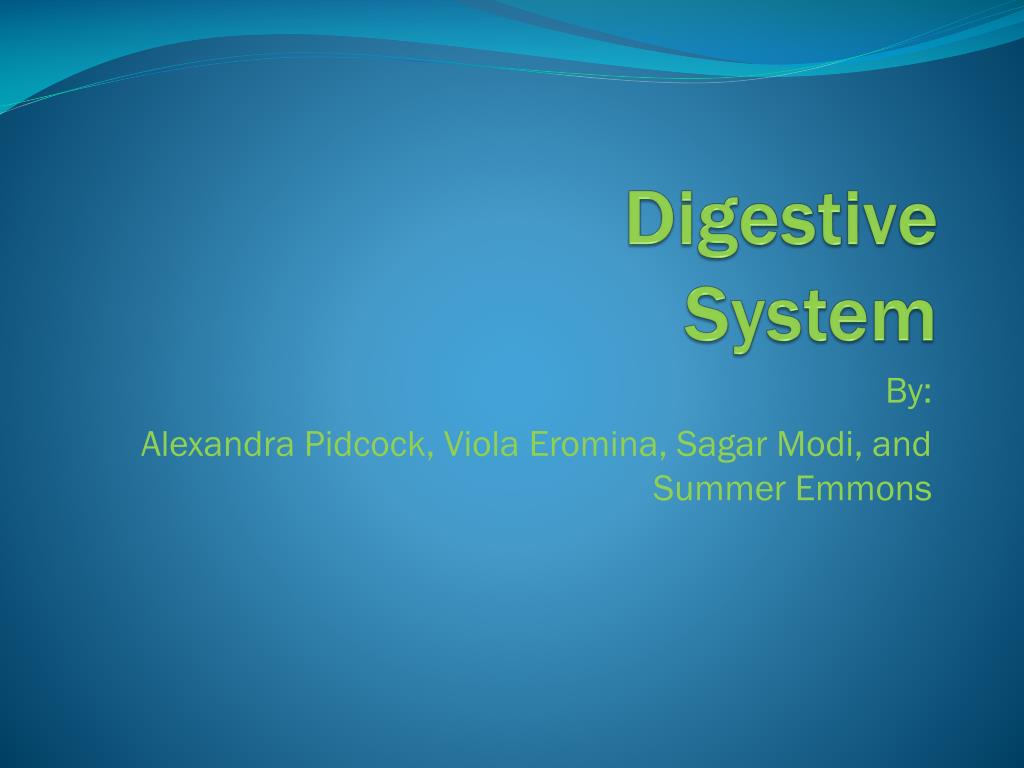 Digestive System

By:

Alexandra Pidcock, Viola Eromina, Sagar Modi, and Summer Emmons